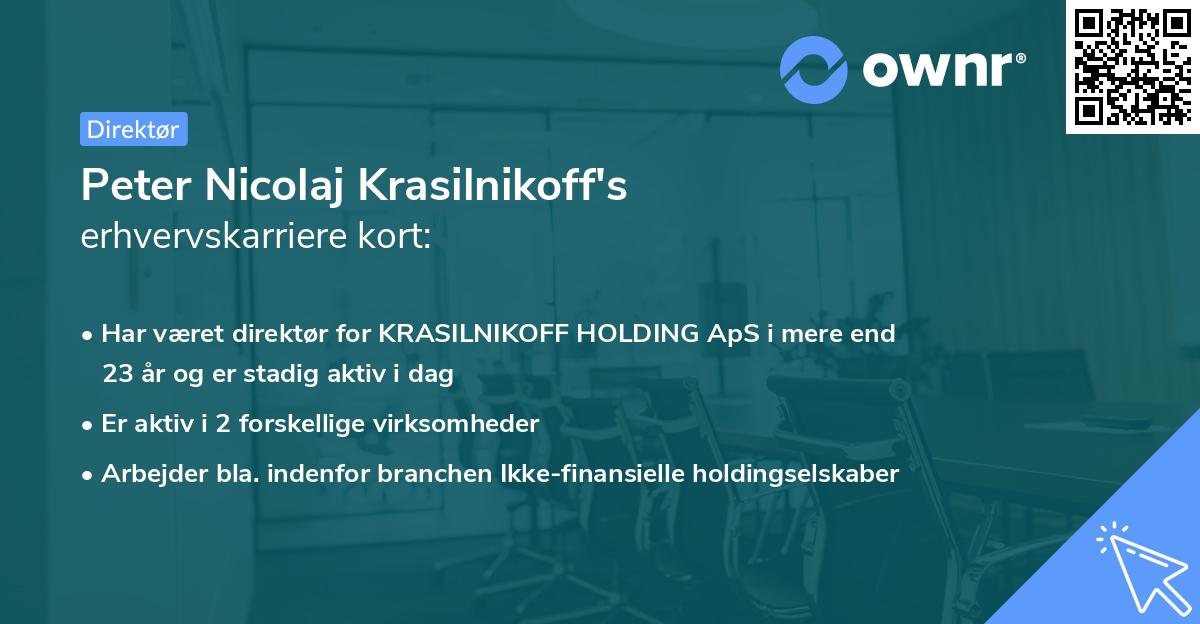 ownr®

Direktør

Peter Nicolaj Krasilnikoff's erhvervskarriere kort:

• Har været direktør for KRASILNIKOFF HOLDING ApS i mere end 23 år og er stadig aktiv i dag

• Er aktiv i 2 forskellige virksomheder

• Arbejder bla. indenfor branchen Ikke-finansielle holdingselskaber